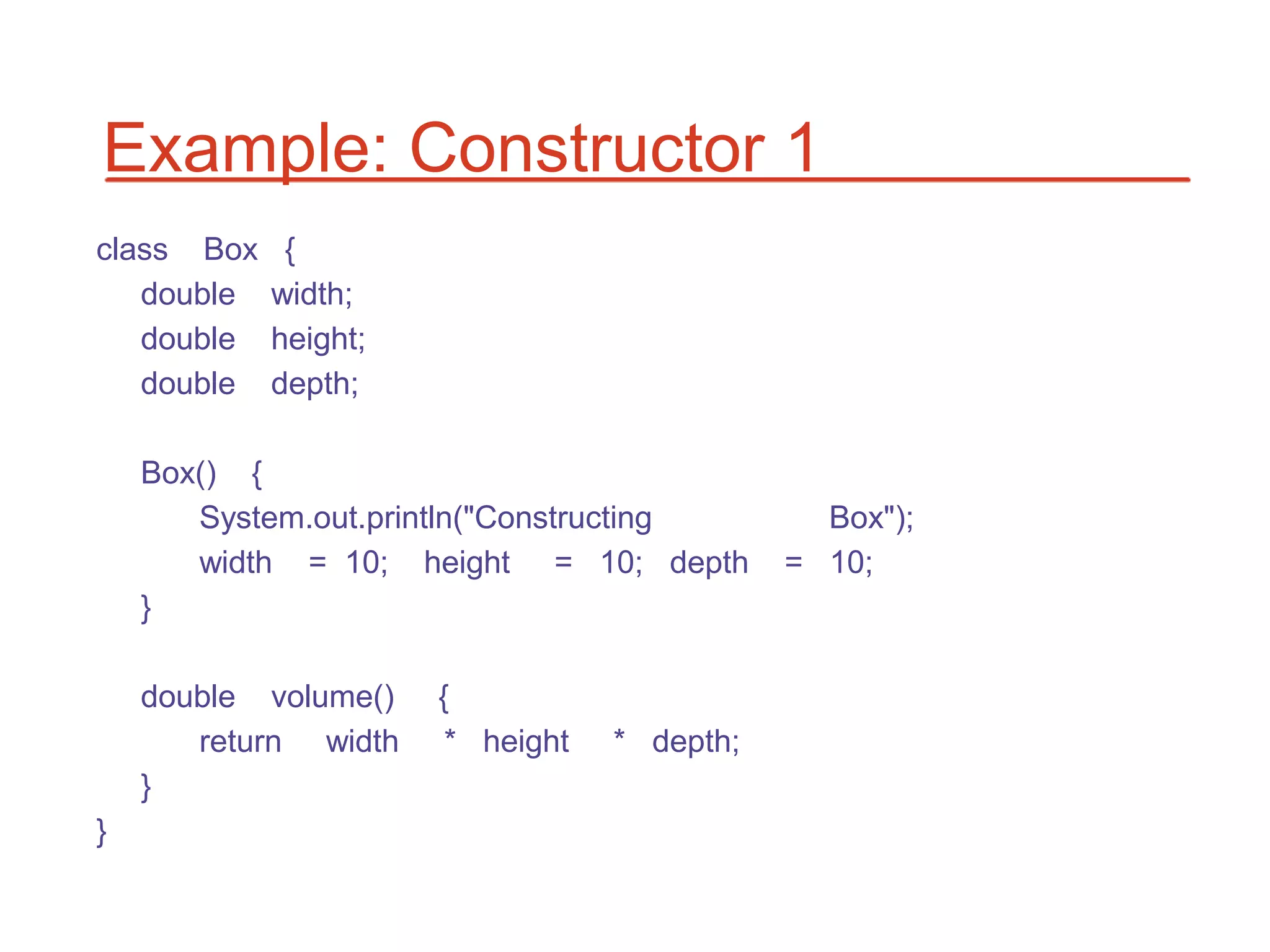 Example: Constructor 1

class Box {
double width;
double height;
double depth;

Box() {
System.out.println("Constructing Box");
width = 10; height = 10; depth = 10;
}

double volume() {
return width * height * depth;
}
}